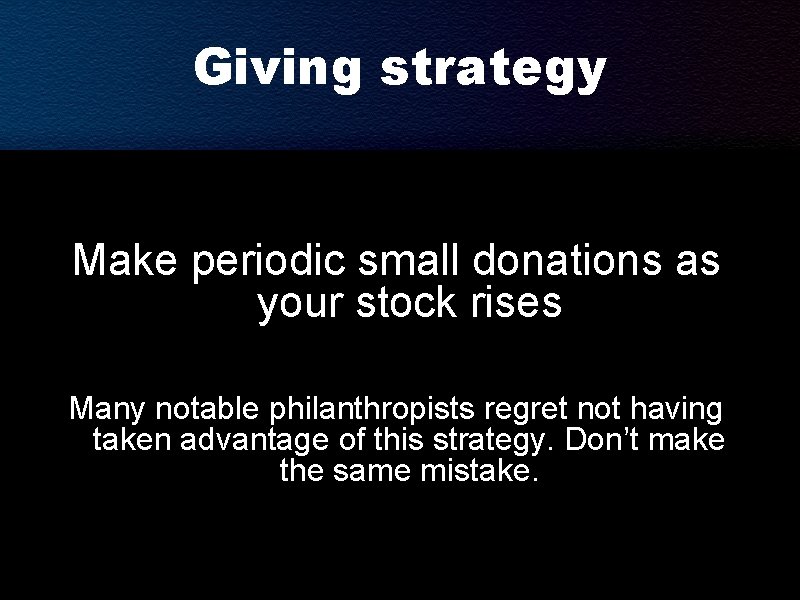 Giving strategy

Make periodic small donations as your stock rises

Many notable philanthropists regret not having taken advantage of this strategy. Don't make the same mistake.